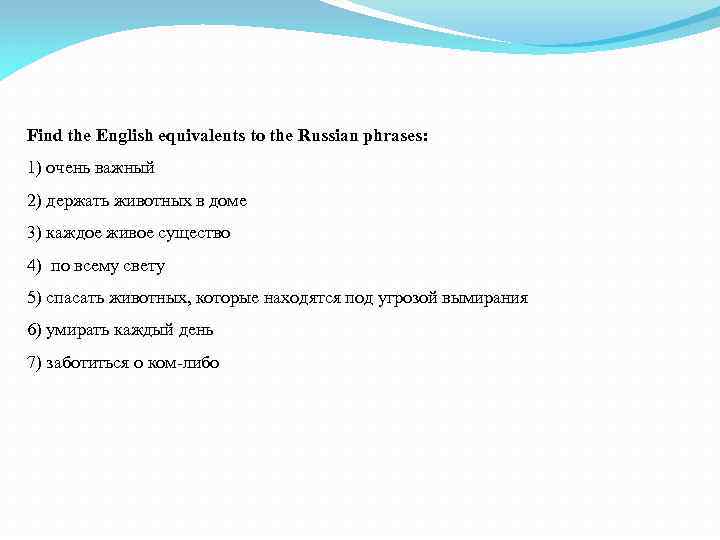 Find the English equivalents to the Russian phrases:

1) очень важный

2) держать животных в доме

3) каждое живое существо

4) по всему свету

5) спасать животных, которые находятся под угрозой вымирания

6) умирать каждый день

7) заботиться о ком-либо